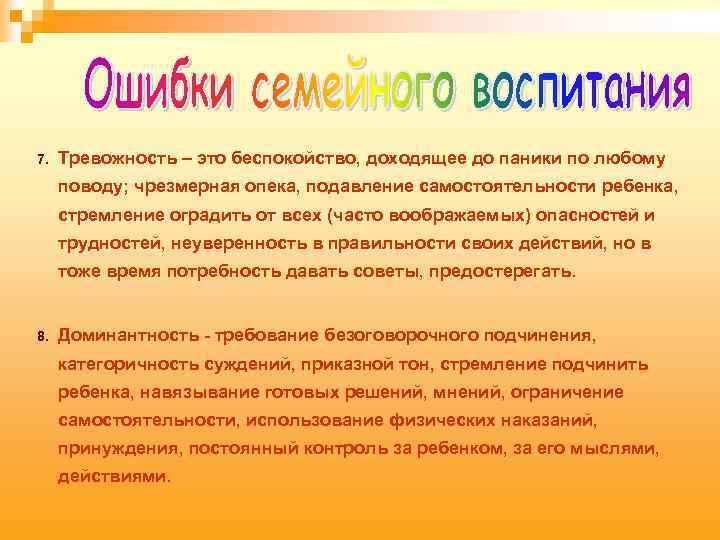 Ошибки семейного воспитания

7. Тревожность – это беспокойство, доходящее до паники по любому поводу; чрезмерная опека, подавление самостоятельности ребенка, стремление оградить от всех (часто воображаемых) опасностей и трудностей, неуверенность в правильности своих действий, но в тоже время потребность давать советы, предостерегать.

8. Доминантность - требование безоговорочного подчинения, категоричность суждений, приказной тон, стремление подчинить ребенка, навязывание готовых решений, мнений, ограничение самостоятельности, использование физических наказаний, принуждения, постоянный контроль за ребенком, за его мыслями, действиями.